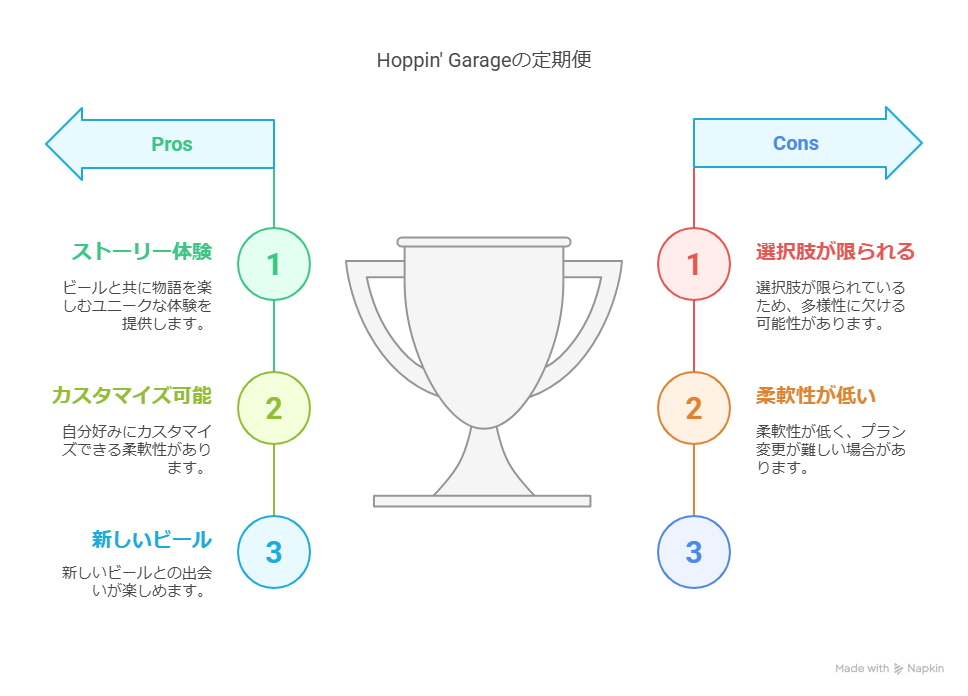 Hoppin' Garageの定期便

Pros

1
ストーリー体験
ビールと共に物語を楽しむユニークな体験を提供します。

2
カスタマイズ可能
自分好みにカスタマイズできる柔軟性があります。

3
新しいビール
新しいビールとの出会いが楽しめます。

Cons

1
選択肢が限られる
選択肢が限られているため、多様性に欠ける可能性があります。

2
柔軟性が低い
柔軟性が低く、プラン変更が難しい場合があります。

3

Made with Napkin